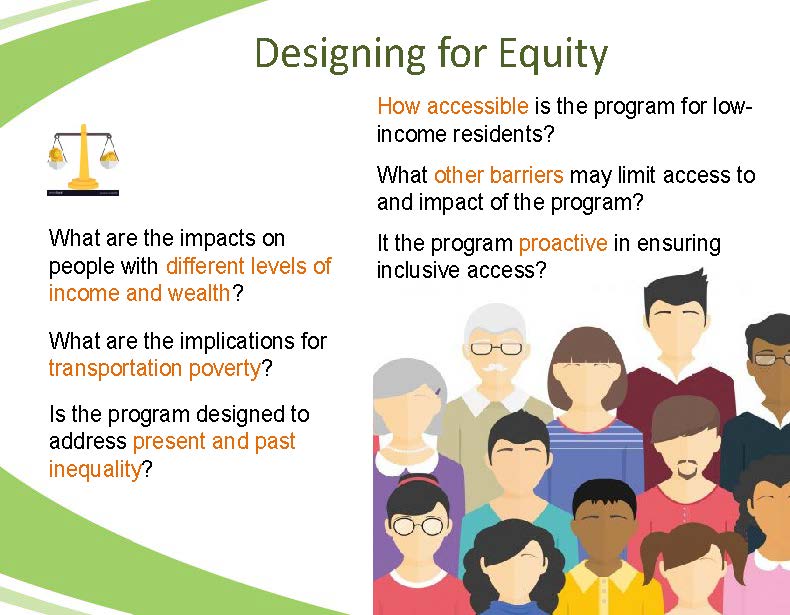 Designing for Equity

What are the impacts on people with different levels of income and wealth?

What are the implications for transportation poverty?

Is the program designed to address present and past inequality?

How accessible is the program for low-income residents?

What other barriers may limit access to and impact of the program?

It the program proactive in ensuring inclusive access?